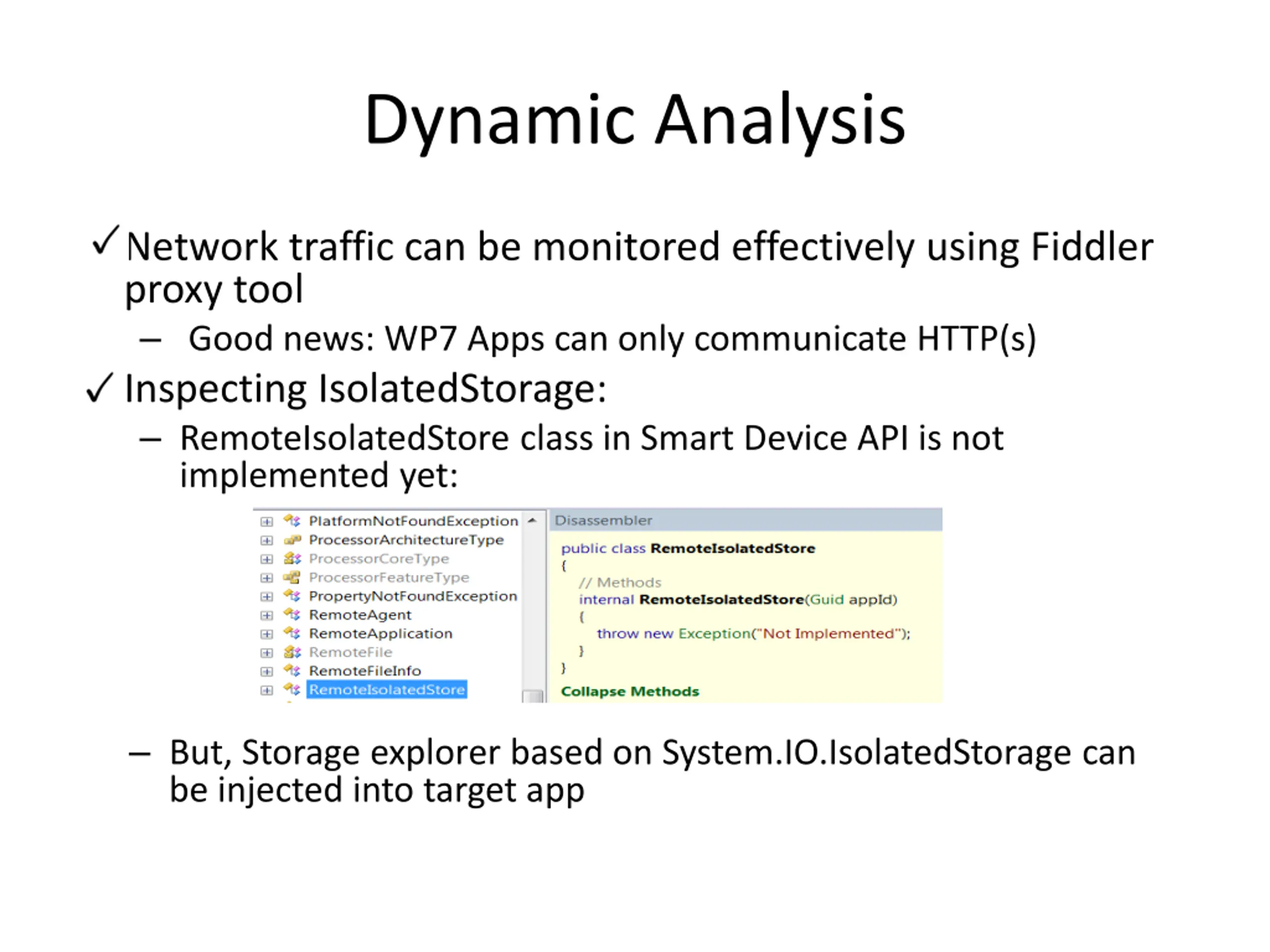 Dynamic Analysis

✓ Network traffic can be monitored effectively using Fiddler proxy tool

– Good news: WP7 Apps can only communicate HTTP(s)

✓ Inspecting IsolatedStorage:

– RemoteIsolatedStore class in Smart Device API is not implemented yet:

PlatformNotFoundException
ProcessorArchitectureType
ProcessorCoreType
ProcessorFeatureType
PropertyNotFoundException
RemoteAgent
RemoteApplication
RemoteFile
RemoteFileInfo
RemoteIsolatedStore

Disassembler

public class RemoteIsolatedStore
{
// Methods
internal RemoteIsolatedStore(Guid appId)
{
throw new Exception("Not Implemented");
}
}
Collapse Methods

– But, Storage explorer based on System.IO.IsolatedStorage can be injected into target app